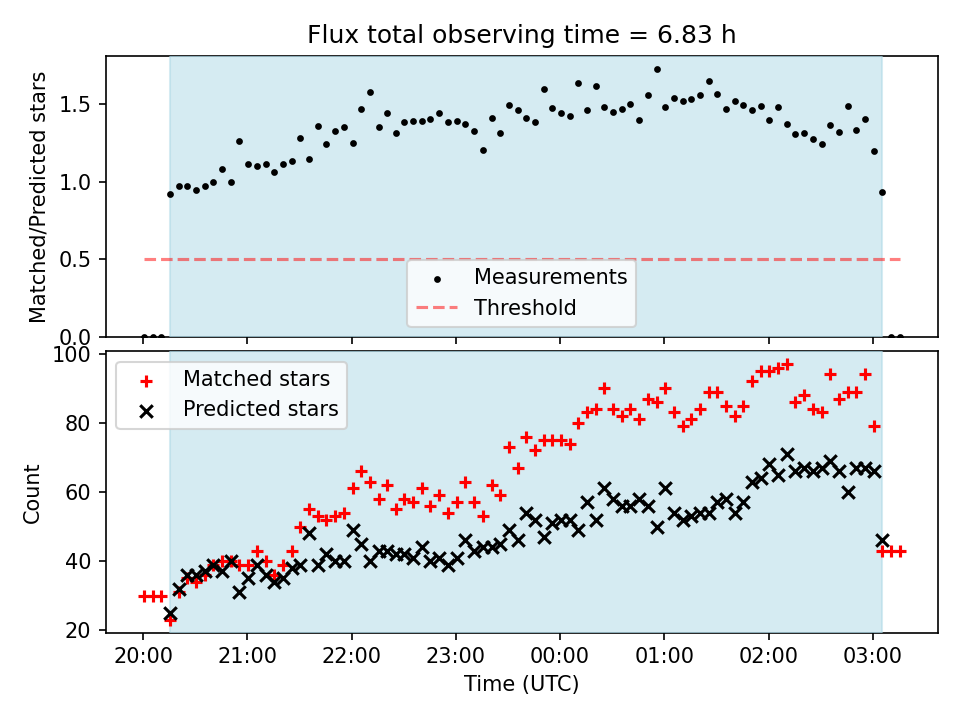 Flux total observing time = 6.83 h

Matched/Predicted stars

1.5
1.0
0.5
0.0

Measurements
Threshold

Matched stars
Predicted stars

Count

100
80
60
40
20

20:00 21:00 22:00 23:00 00:00 01:00 02:00 03:00

Time (UTC)